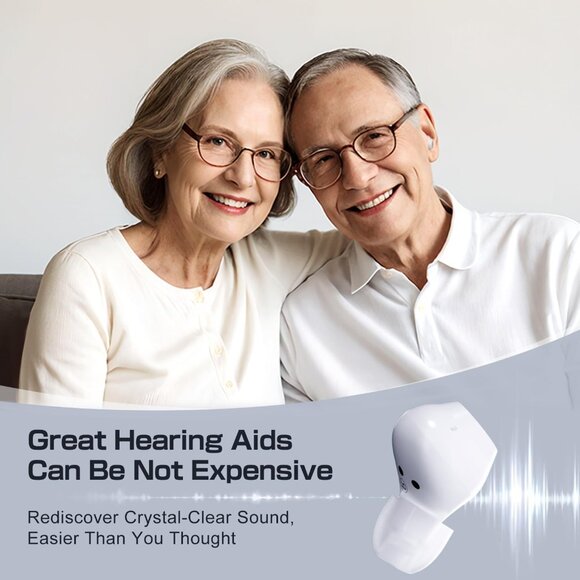 Great Hearing Aids Can Be Not Expensive

Rediscover Crystal-Clear Sound, Easier Than You Thought